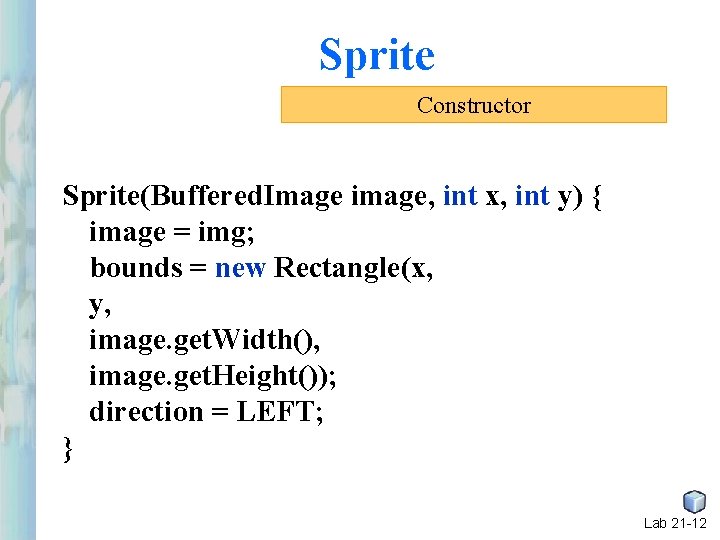 Sprite

Constructor

Sprite(BufferedImage image, int x, int y) {
image = img;
bounds = new Rectangle(x,
y,
image.getWidth(),
image.getHeight());
direction = LEFT;
}

Lab 21-12